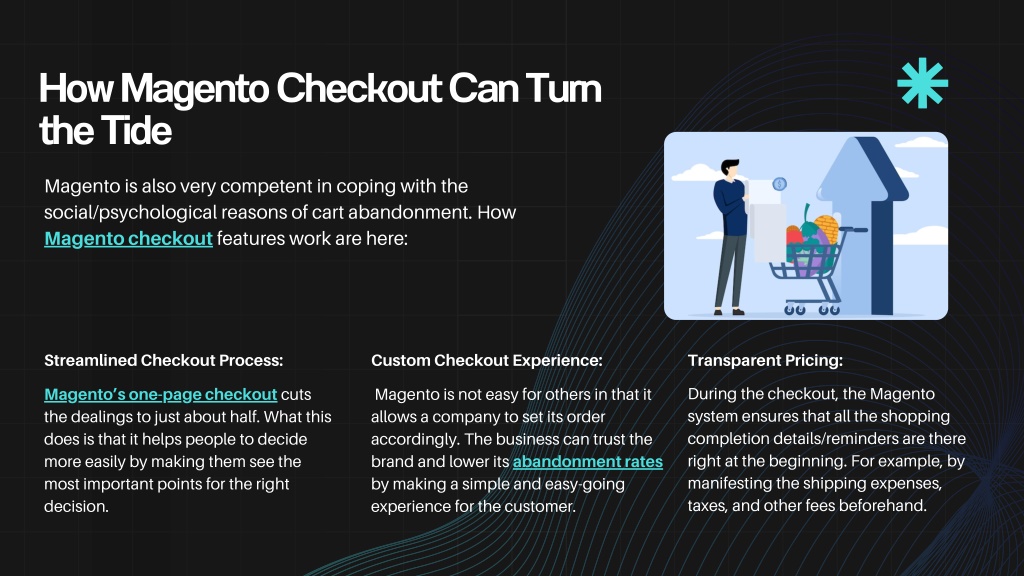 How Magento Checkout Can Turn the Tide

Magento is also very competent in coping with the social/psychological reasons of cart abandonment. How Magento checkout features work are here:

Streamlined Checkout Process:

Magento's one-page checkout cuts the dealings to just about half. What this does is that it helps people to decide more easily by making them see the most important points for the right decision.

Custom Checkout Experience:

Magento is not easy for others in that it allows a company to set its order accordingly. The business can trust the brand and lower its abandonment rates by making a simple and easy-going experience for the customer.

Transparent Pricing:

During the checkout, the Magento system ensures that all the shopping completion details/reminders are there right at the beginning. For example, by manifesting the shipping expenses, taxes, and other fees beforehand.